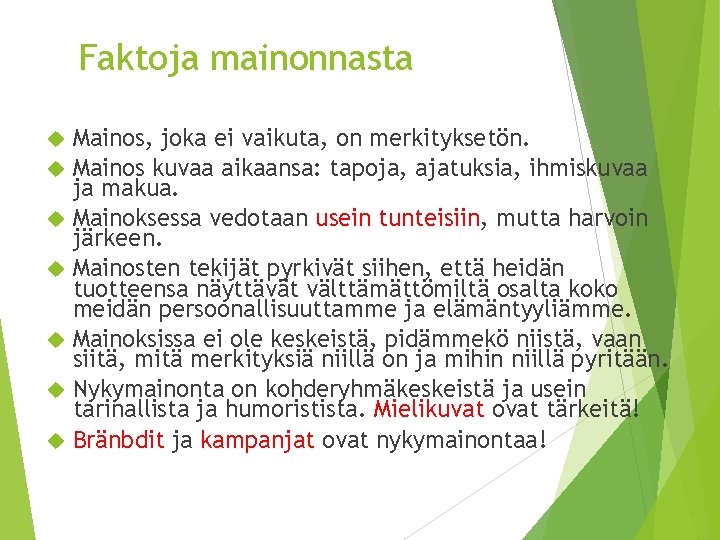 Faktoja mainonnasta

Mainos, joka ei vaikuta, on merkityksetön.

Mainos kuvaa aikaansa: tapoja, ajatuksia, ihmiskuvaa ja makua.

Mainoksessa vedotaan usein tunteisiin, mutta harvoin järkeen.

Mainosten tekijät pyrkivät siihen, että heidän tuotteensa näyttävät välttämättömiltä osalta koko meidän persoonallisuuttamme ja elämäntyyliämme.

Mainoksissa ei ole keskeistä, pidämmekö niistä, vaan siitä, mitä merkityksiä niillä on ja mihin niillä pyritään.

Nykymainonta on kohderyhmäkeskeistä ja usein tarinallista ja humoristista. Mielikuvat ovat tärkeitä!

Bränbdit ja kampanjat ovat nykymainontaa!